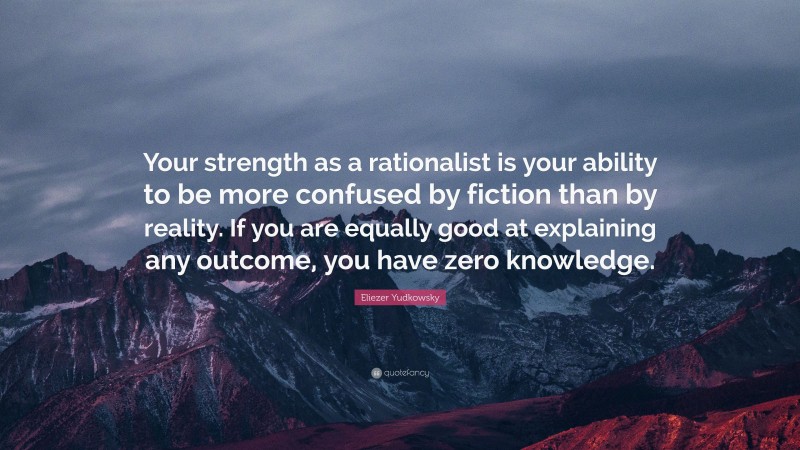 Your strength as a rationalist is your ability to be more confused by fiction than by reality. If you are equally good at explaining any outcome, you have zero knowledge.

Eliezer Yudkowsky

quotefancy